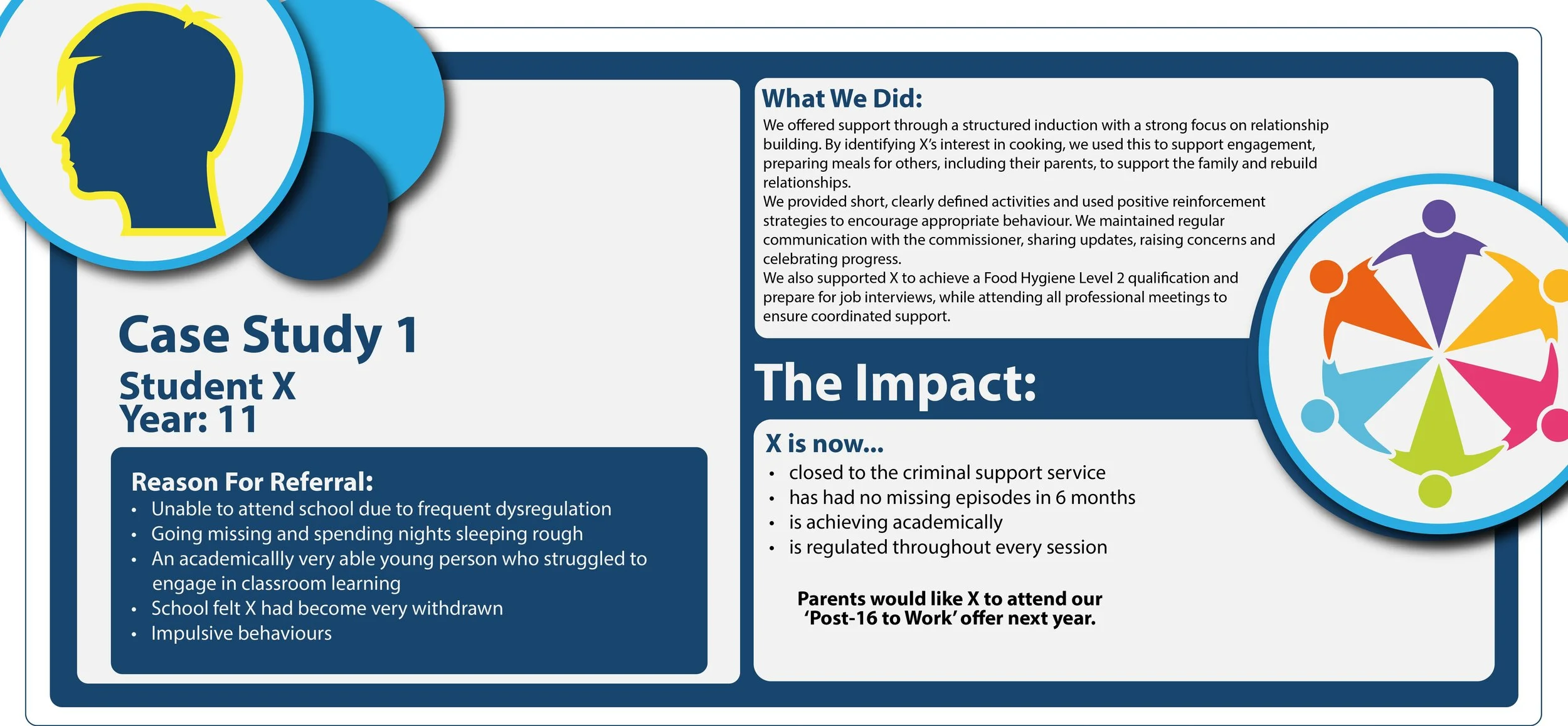 Case Study 1
Student X
Year: 11

Reason For Referral:
• Unable to attend school due to frequent dysregulation
• Going missing and spending nights sleeping rough
• An academicallly very able young person who struggled to engage in classroom learning
• School felt X had become very withdrawn
• Impulsive behaviours

What We Did:
We offered support through a structured induction with a strong focus on relationship building. By identifying X's interest in cooking, we used this to support engagement, preparing meals for others, including their parents, to support the family and rebuild relationships.
We provided short, clearly defined activities and used positive reinforcement strategies to encourage appropriate behaviour. We maintained regular communication with the commissioner, sharing updates, raising concerns and celebrating progress.
We also supported X to achieve a Food Hygiene Level 2 qualification and prepare for job interviews, while attending all professional meetings to ensure coordinated support.

The Impact:
X is now...
• closed to the criminal support service
• has had no missing episodes in 6 months
• is achieving academically
• is regulated throughout every session

Parents would like X to attend our 'Post-16 to Work' offer next year.